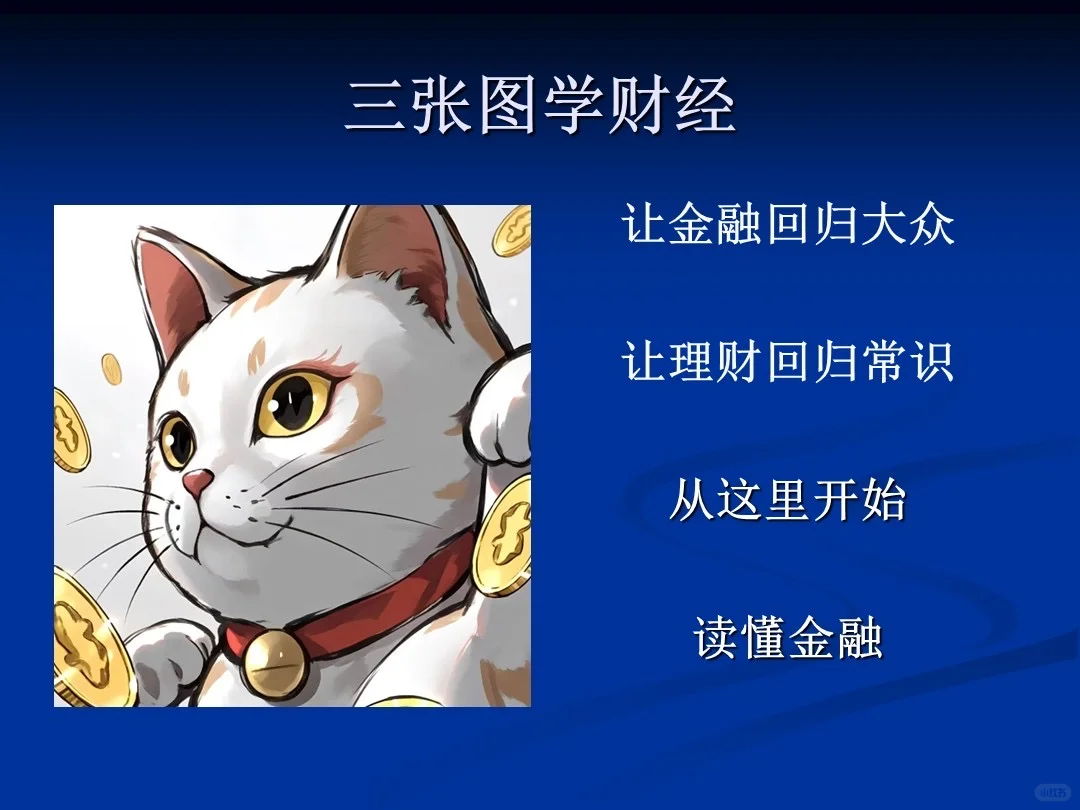 三张图学财经

让金融回归大众

让理财回归常识

从这里开始

读懂金融

小红书